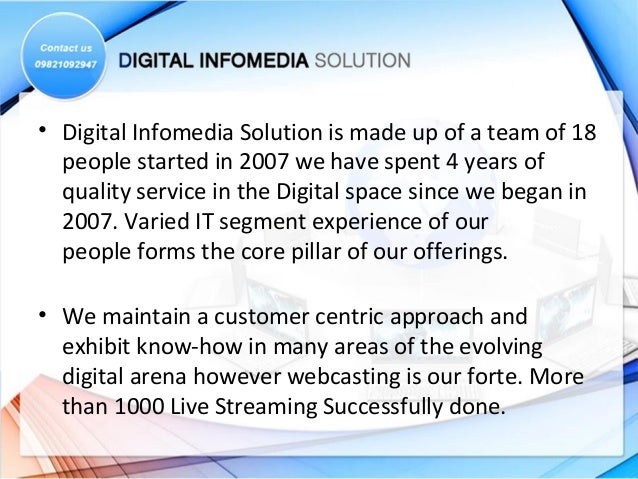 Contact us
09821092947

DIGITAL INFOMEDIA SOLUTION

• Digital Infomedia Solution is made up of a team of 18 people started in 2007 we have spent 4 years of quality service in the Digital space since we began in 2007. Varied IT segment experience of our people forms the core pillar of our offerings.

• We maintain a customer centric approach and exhibit know-how in many areas of the evolving digital arena however webcasting is our forte. More than 1000 Live Streaming Successfully done.